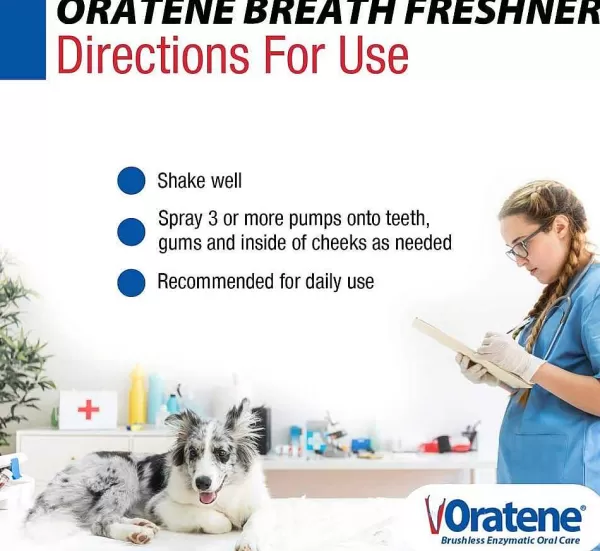 ORATENE BREATH FRESHNER
Directions For Use

Shake well

Spray 3 or more pumps onto teeth, gums and inside of cheeks as needed

Recommended for daily use

Oratene®
Brushless Enzymatic Oral Care